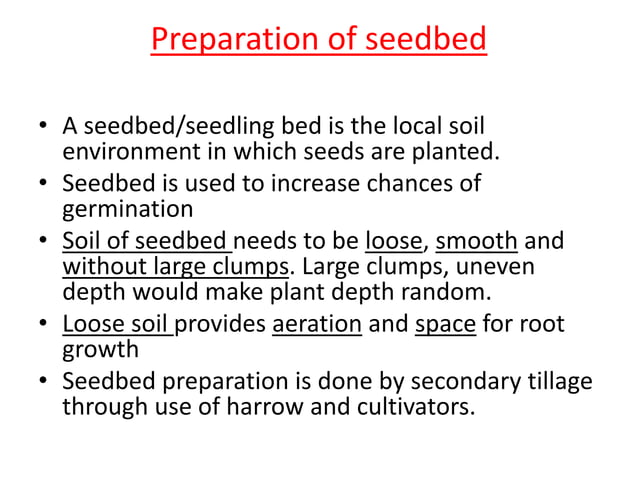 Preparation of seedbed

• A seedbed/seedling bed is the local soil environment in which seeds are planted.
• Seedbed is used to increase chances of germination
• Soil of seedbed needs to be loose, smooth and without large clumps. Large clumps, uneven depth would make plant depth random.
• Loose soil provides aeration and space for root growth
• Seedbed preparation is done by secondary tillage through use of harrow and cultivators.